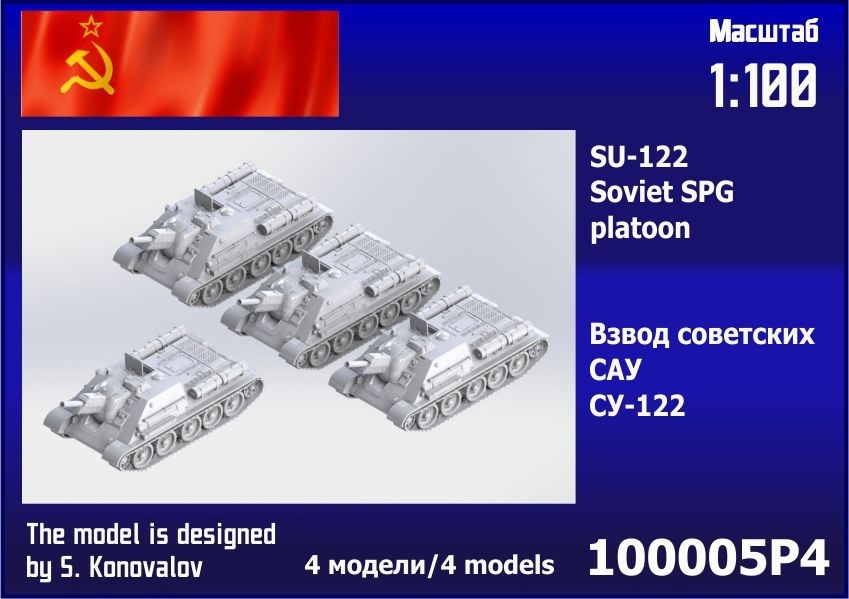 Масштаб
1:100

SU-122
Soviet SPG
platoon

Взвод советских
САУ
СУ-122

The model is designed
by S. Konovalov

4 модели/4 models

100005P4